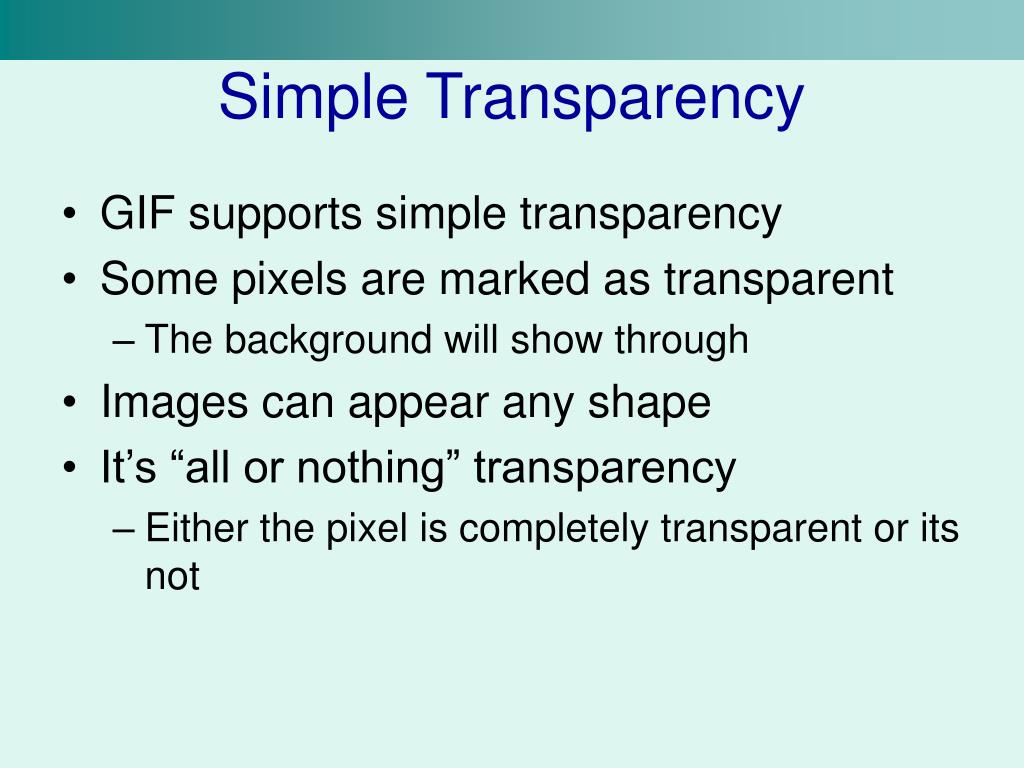 Simple Transparency

• GIF supports simple transparency
• Some pixels are marked as transparent
– The background will show through
• Images can appear any shape
• It’s “all or nothing” transparency
– Either the pixel is completely transparent or its not